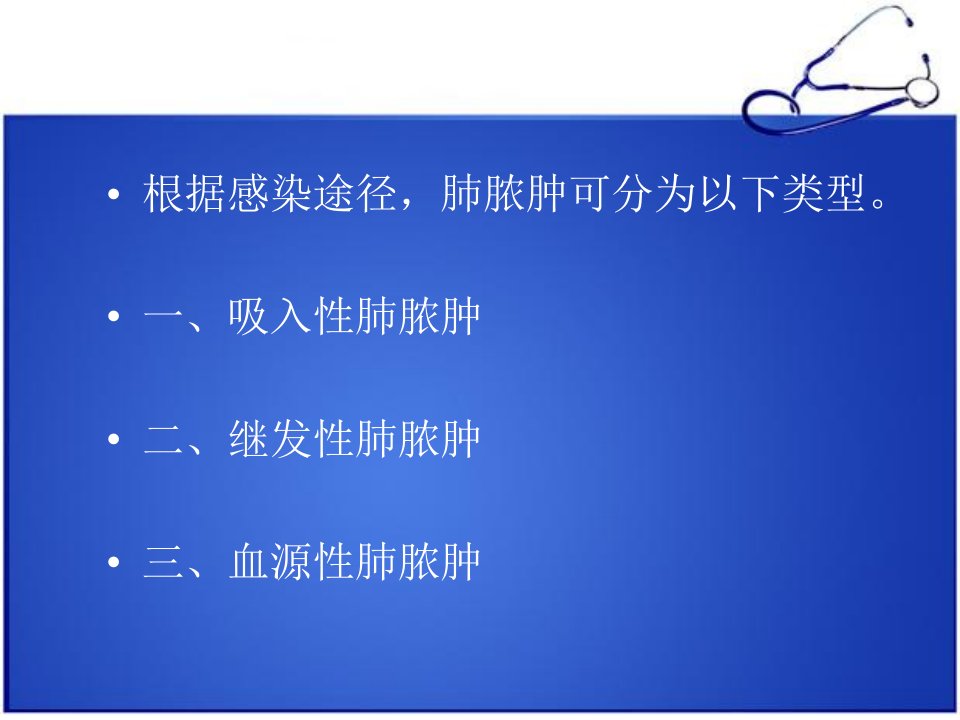 • 根据感染途径，肺脓肿可分为以下类型。

• 一、吸入性肺脓肿

• 二、继发性肺脓肿

• 三、血源性肺脓肿